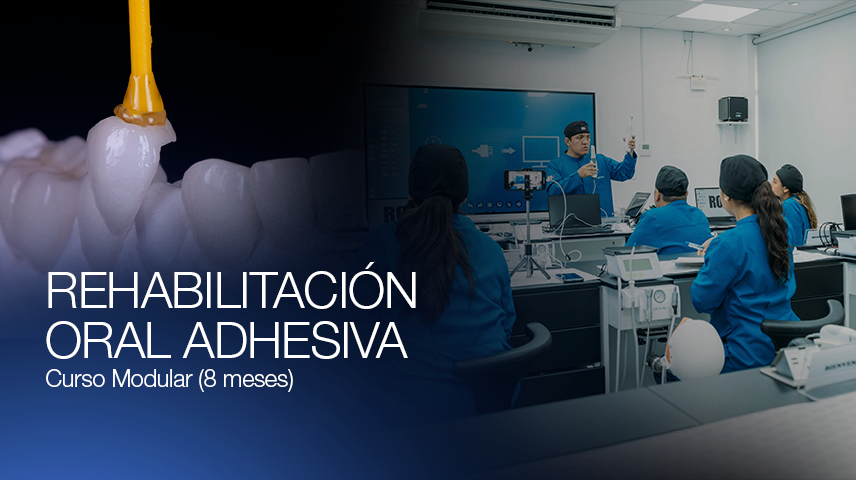 REHABILITACIÓN ORAL ADHESIVA
Curso Modular (8 meses)